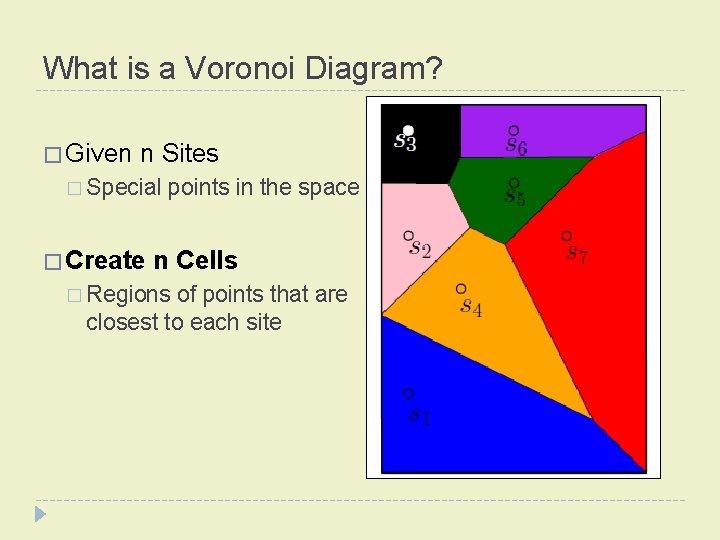 What is a Voronoi Diagram?

□ Given n Sites

□ Special points in the space

□ **Create n Cells**

□ Regions of points that are closest to each site

$s_3$

$s_6$

$s_5$

$s_2$

$s_7$

$s_4$

$s_1$